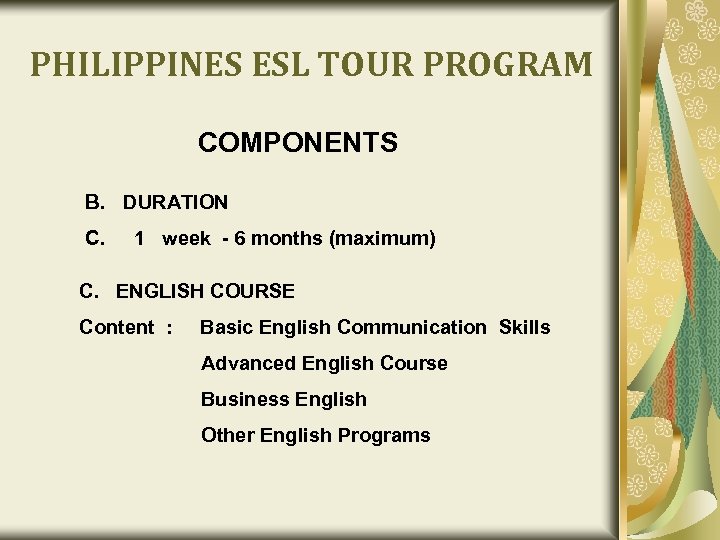 PHILIPPINES ESL TOUR PROGRAM

COMPONENTS

B. DURATION

C. 1 week - 6 months (maximum)

C. ENGLISH COURSE

Content : Basic English Communication Skills

Advanced English Course

Business English

Other English Programs